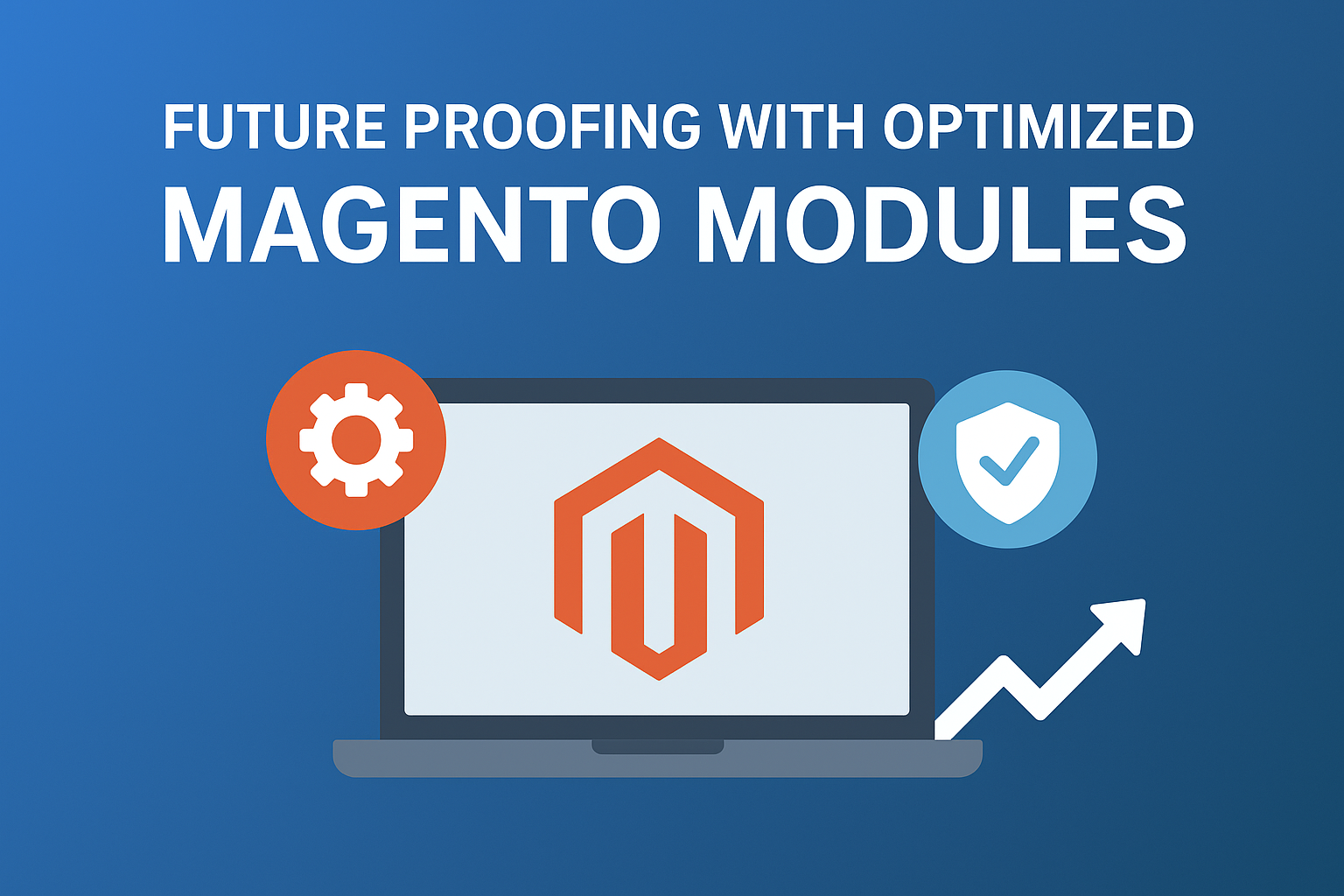 FUTURE PROOFING WITH OPTIMIZED
MAGENTO MODULES